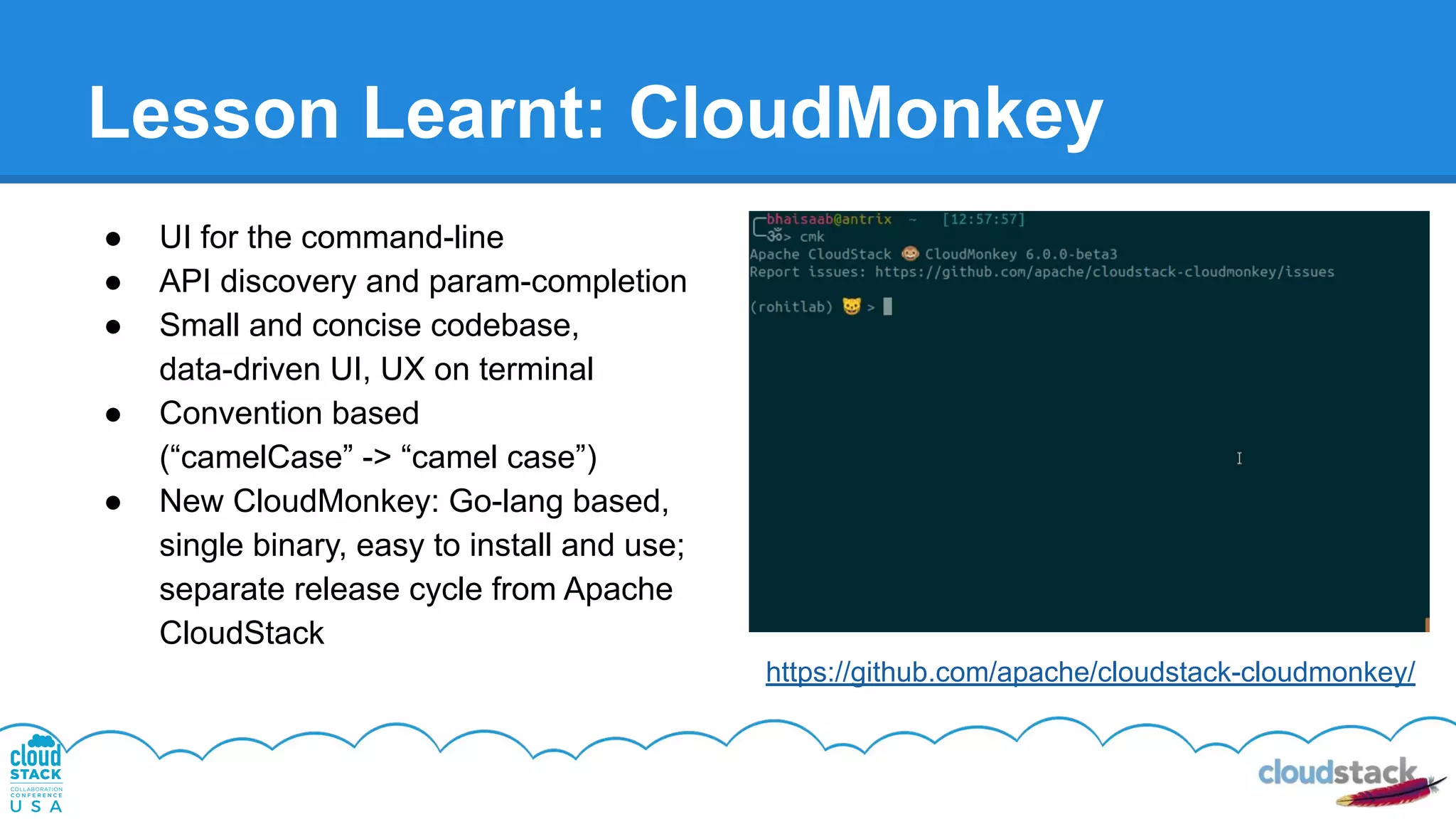 Lesson Learnt: CloudMonkey

● UI for the command-line
● API discovery and param-completion
● Small and concise codebase, data-driven UI, UX on terminal
● Convention based (“camelCase” -> “camel case”)
● New CloudMonkey: Go-lang based, single binary, easy to install and use; separate release cycle from Apache CloudStack

bhaisaab@antrix ~ [12:57:57]
ॐ> cmk
Apache CloudStack 🐵 CloudMonkey 6.0.0-beta3
Report issues: https://github.com/apache/cloudstack-cloudmonkey/issues

(rohitlab) 🐱 >

https://github.com/apache/cloudstack-cloudmonkey/

cloud STACK COLLABORATION CONFERENCE USA

cloudstack